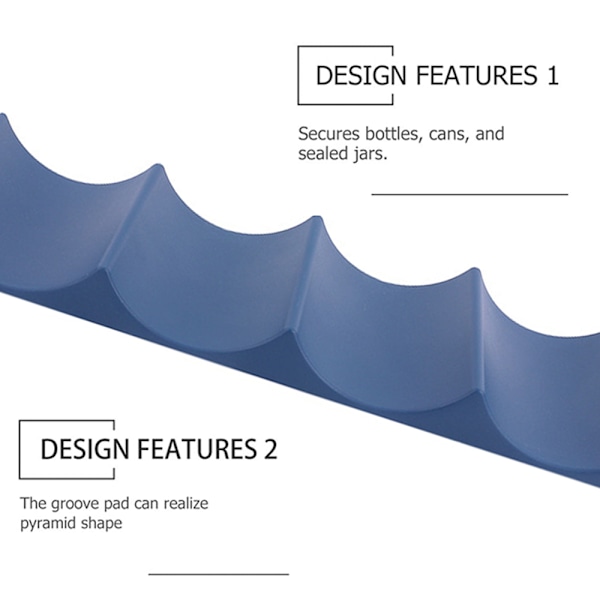 DESIGN FEATURES 1

Secures bottles, cans, and sealed jars.

DESIGN FEATURES 2

The groove pad can realize pyramid shape